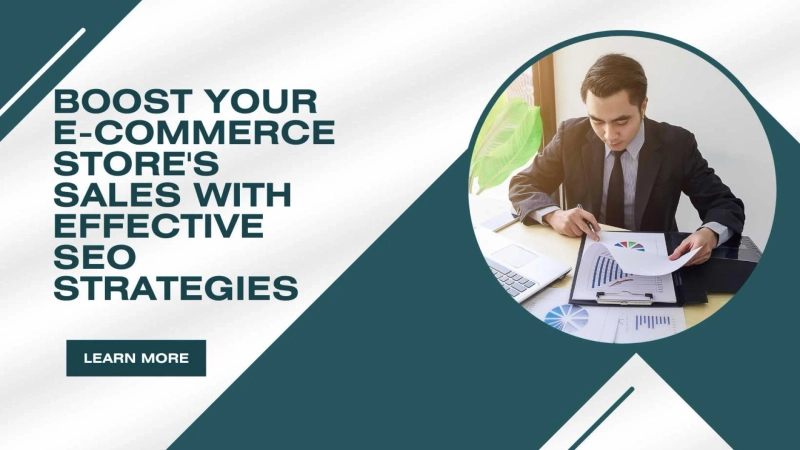 BOOST YOUR E-COMMERCE STORE'S SALES WITH EFFECTIVE SEO STRATEGIES

LEARN MORE